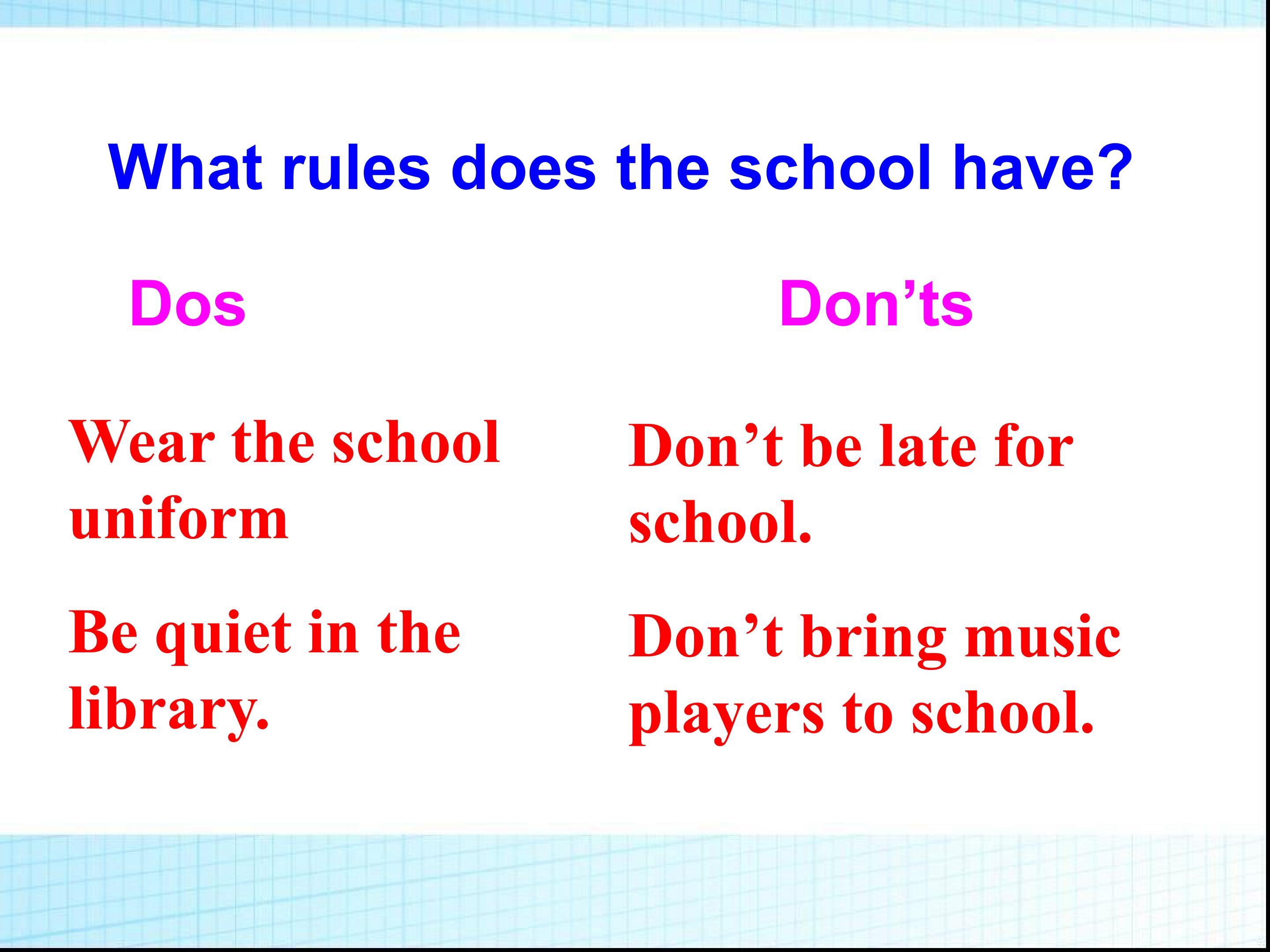 What rules does the school have?

Dos

Wear the school uniform

Be quiet in the library.

Don’ts

Don’t be late for school.

Don’t bring music players to school.